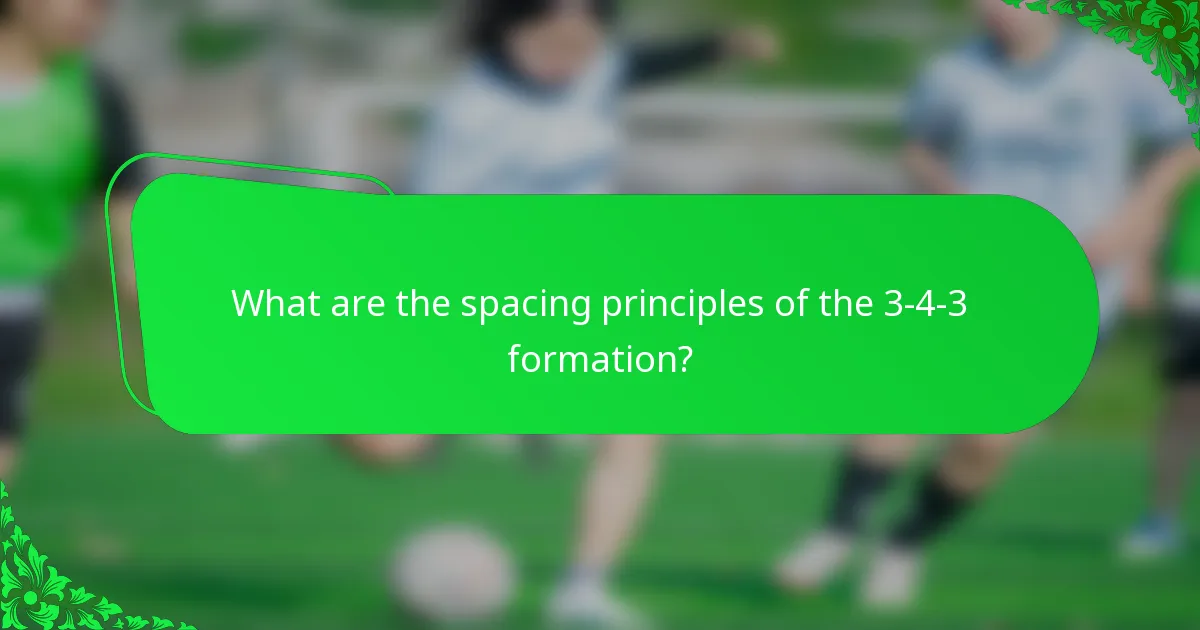 What are the spacing principles of the 3-4-3 formation?